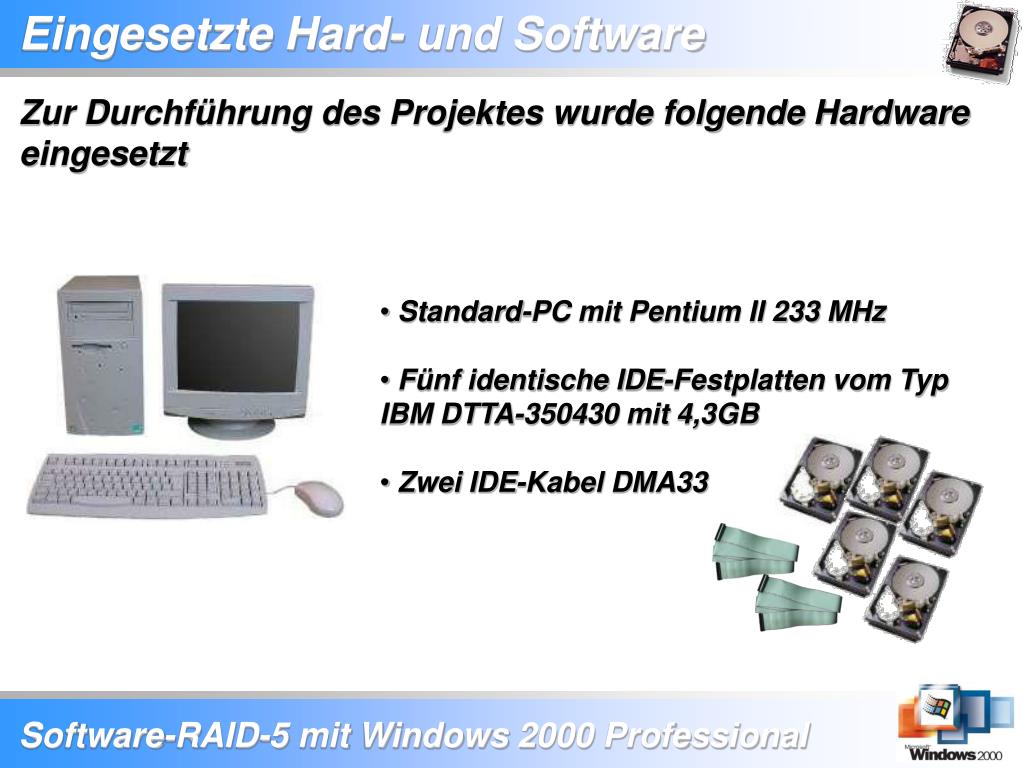 Eingesetzte Hard- und Software

Zur Durchführung des Projektes wurde folgende Hardware eingesetzt

• Standard-PC mit Pentium II 233 MHz

• Fünf identische IDE-Festplatten vom Typ IBM DTTA-350430 mit 4,3GB

• Zwei IDE-Kabel DMA33

Software-RAID-5 mit Windows 2000 Professional

Microsoft Windows 2000